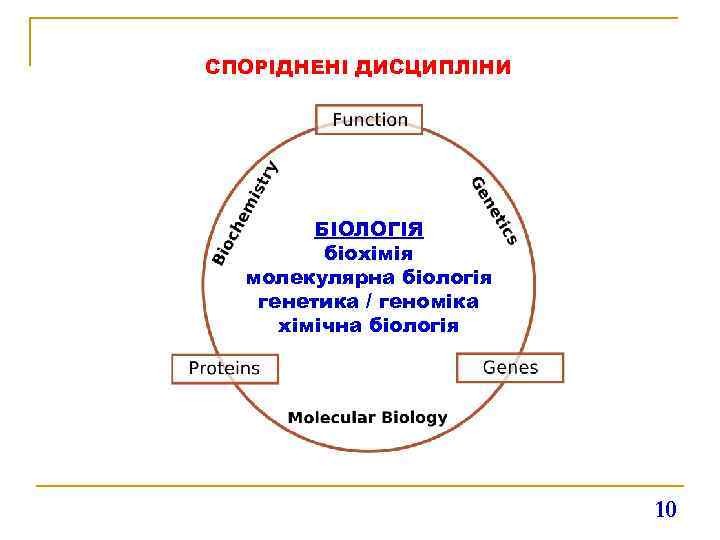 СПОРІДНЕНІ ДИСЦИПЛІНИ

Function

Biochemistry

Genetics

БІОЛОГІЯ
біохімія
молекулярна біологія
генетика / геноміка
хімічна біологія

Proteins

Genes

Molecular Biology

10